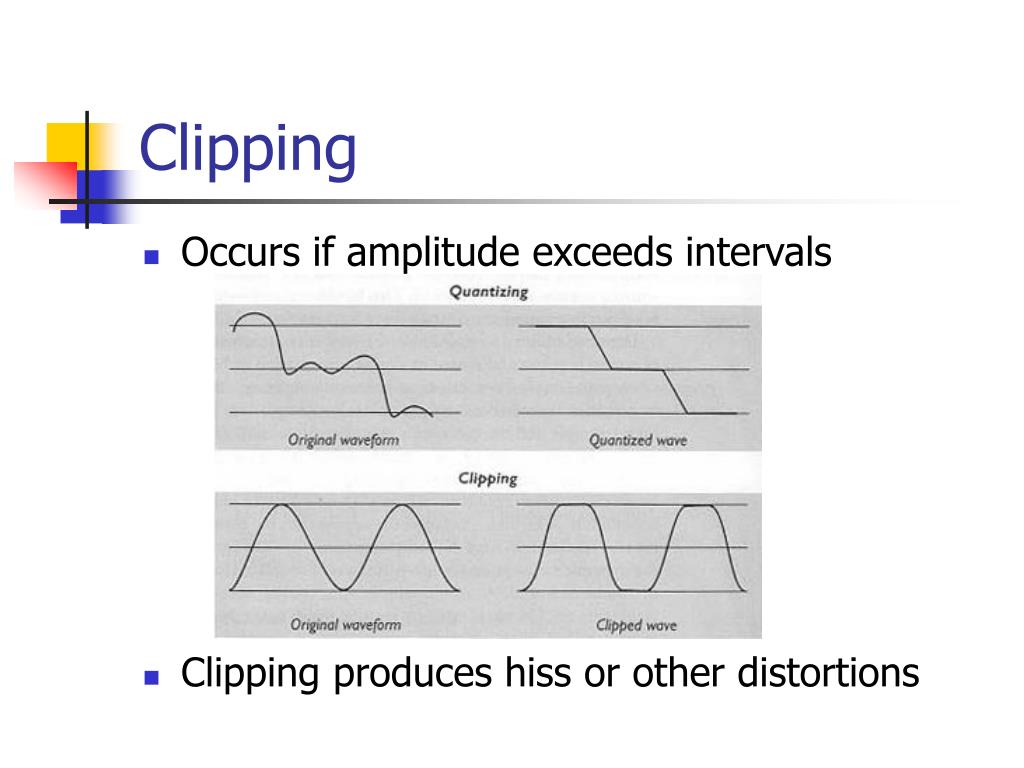 Clipping

Occurs if amplitude exceeds intervals

Quantizing

Original waveform

Quantized wave

Clipping

Original waveform

Clipped wave

Clipping produces hiss or other distortions